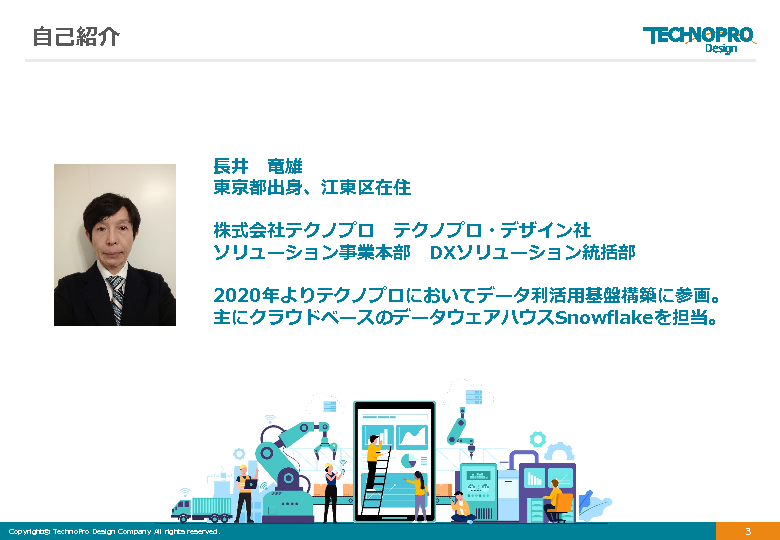 自己紹介

TECHNOPRO
Design

長井　竜雄
東京都出身、江東区在住

株式会社テクノプロ　テクノプロ・デザイン社
ソリューション事業本部　DXソリューション統括部

2020年よりテクノプロにおいてデータ利活用基盤構築に参画。
主にクラウドベースのデータウェアハウスSnowflakeを担当。

Copyright© TechnoPro Design Company All rights reserved.

3